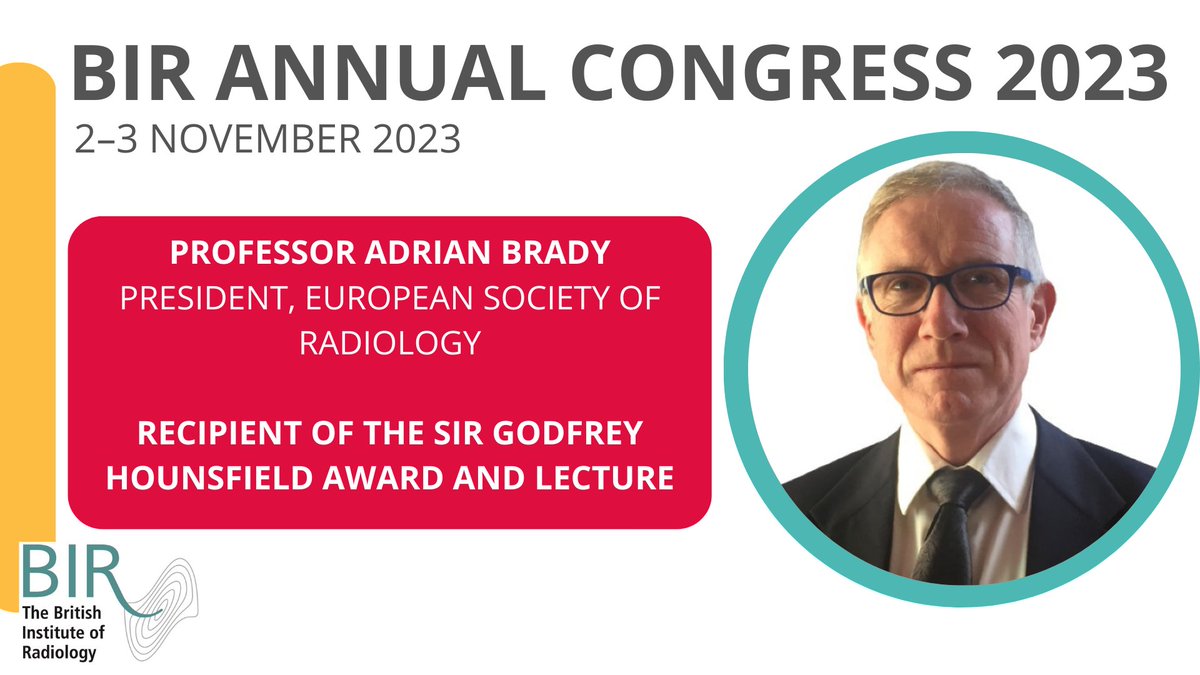 BIR ANNUAL CONGRESS 2023
2–3 NOVEMBER 2023

PROFESSOR ADRIAN BRADY
PRESIDENT, EUROPEAN SOCIETY OF RADIOLOGY

RECIPIENT OF THE SIR GODFREY HOUNSFIELD AWARD AND LECTURE

BIR
The British Institute of Radiology